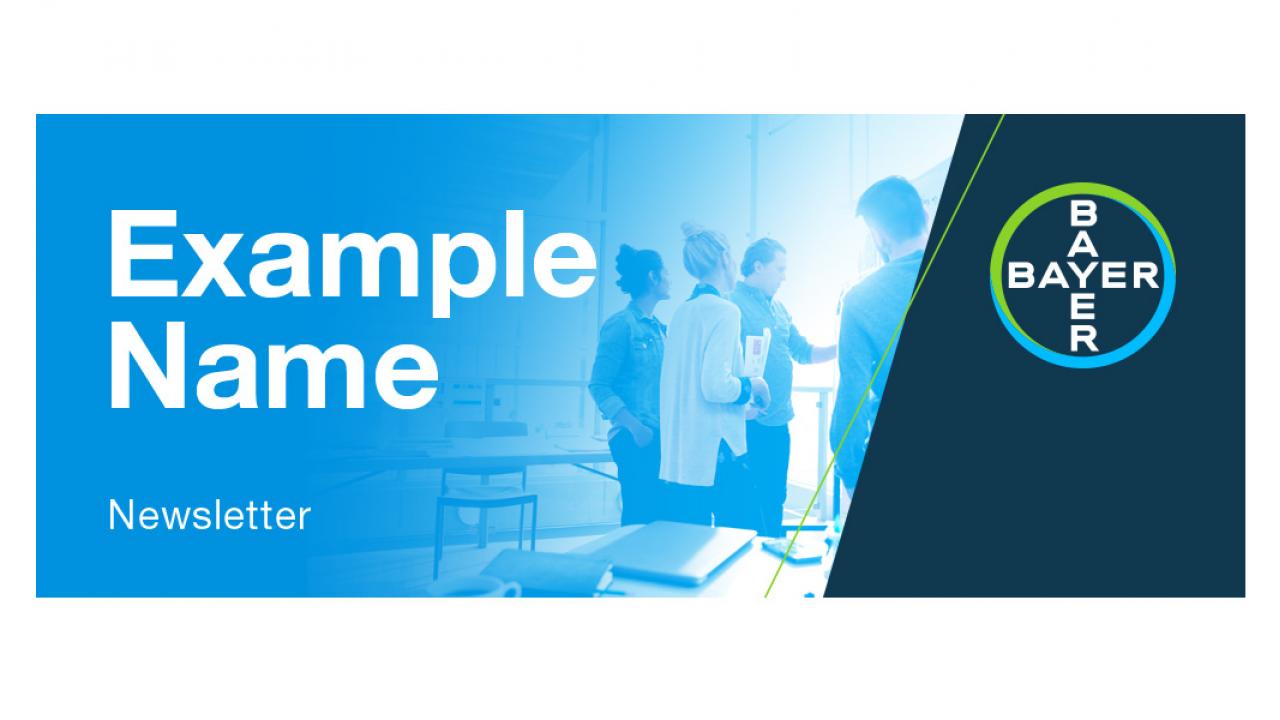 Example Name

Newsletter

BAYER
BAYER